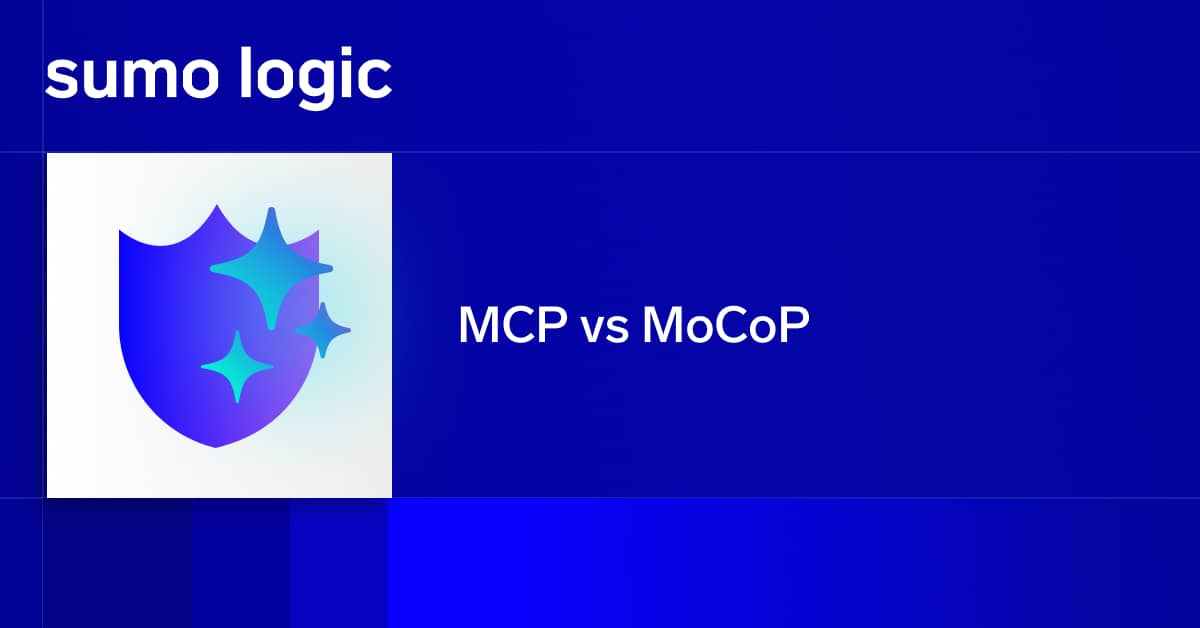 sumo logic

MCP vs MoCoP